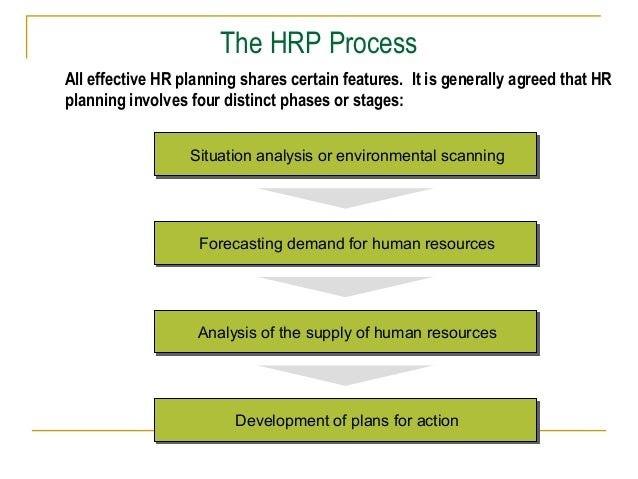 The HRP Process

All effective HR planning shares certain features. It is generally agreed that HR planning involves four distinct phases or stages:

Situation analysis or environmental scanning

Forecasting demand for human resources

Analysis of the supply of human resources

Development of plans for action